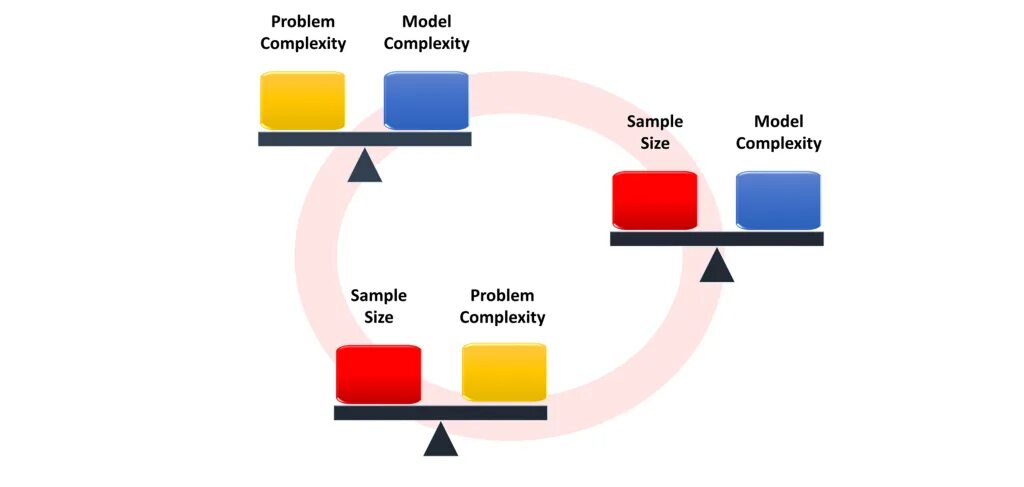 Problem Complexity

Model Complexity

Sample Size

Model Complexity

Sample Size

Problem Complexity